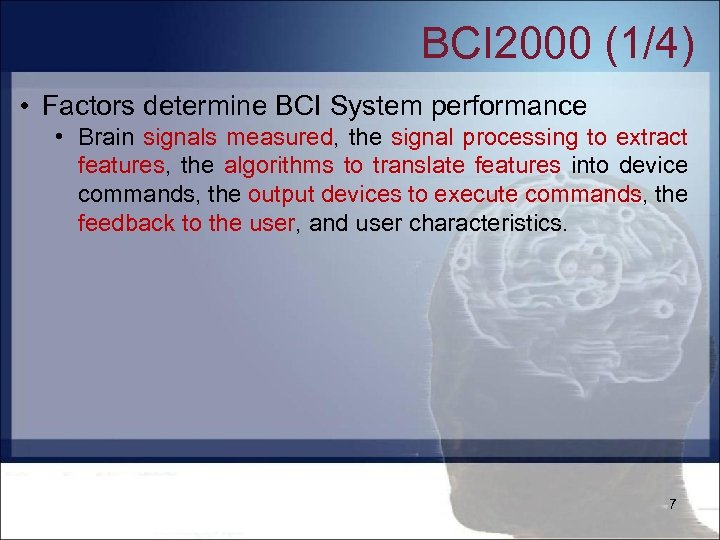 BCI2000 (1/4)

• Factors determine BCI System performance

• Brain signals measured, the signal processing to extract features, the algorithms to translate features into device commands, the output devices to execute commands, the feedback to the user, and user characteristics.

7